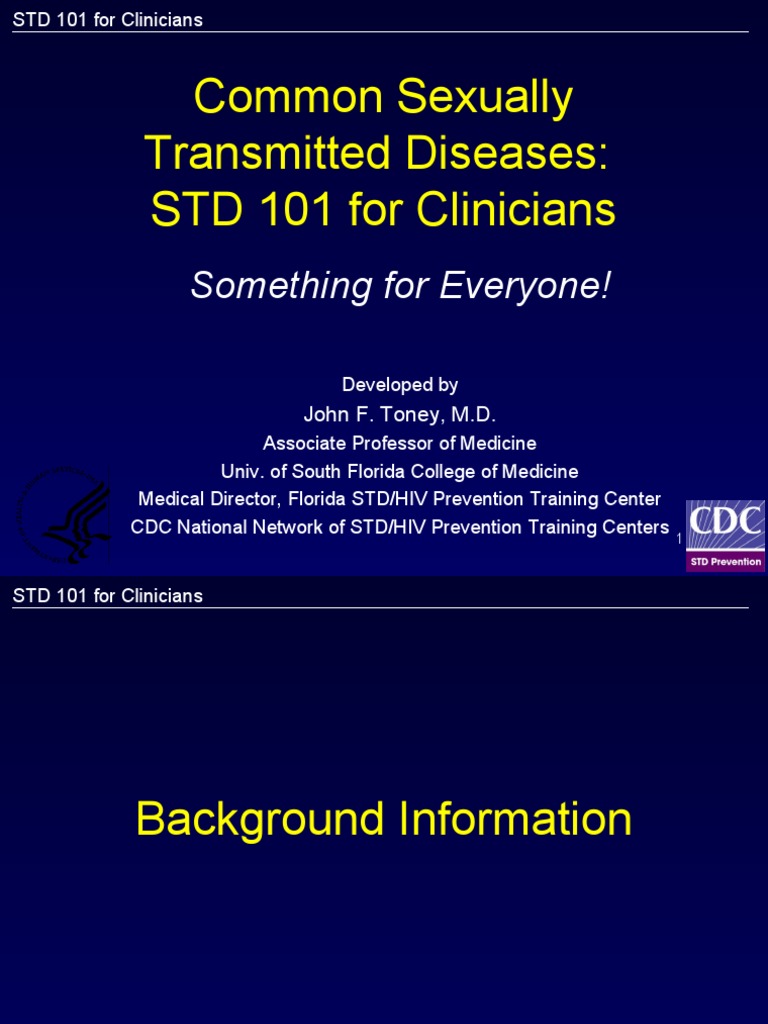 STD 101 for Clinicians

Common Sexually Transmitted Diseases: STD 101 for Clinicians

Something for Everyone!

Developed by
John F. Toney, M.D.
Associate Professor of Medicine
Univ. of South Florida College of Medicine
Medical Director, Florida STD/HIV Prevention Training Center
CDC National Network of STD/HIV Prevention Training Centers

1

CDC
STD Prevention

STD 101 for Clinicians

Background Information